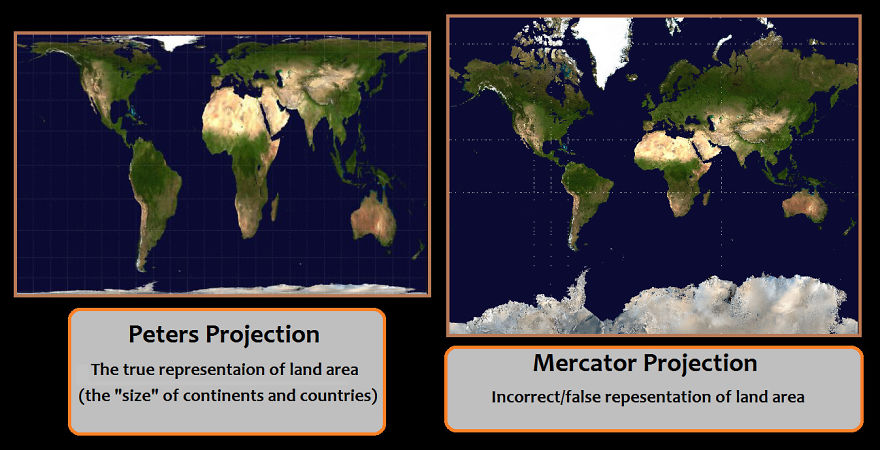 Peters Projection

The true representaion of land area (the "size" of continents and countries)

Mercator Projection

Incorrect/false repesentation of land area